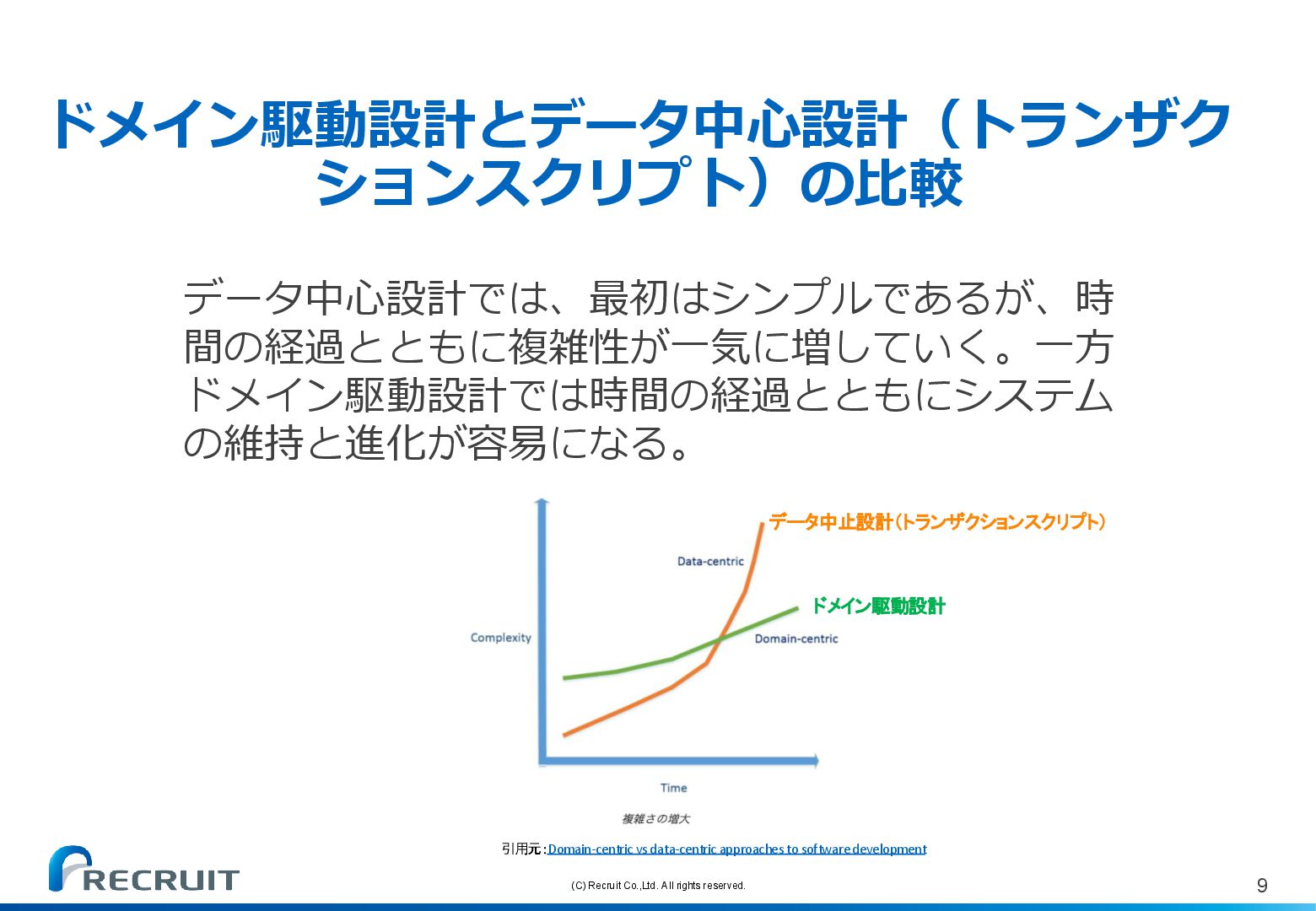 ドメイン駆動設計とデータ中心設計（トランザクションスクリプト）の比較

データ中心設計では、最初はシンプルであるが、時間の経過とともに複雑性が一気に増していく。一方ドメイン駆動設計では時間の経過とともにシステムの維持と進化が容易になる。

データ中止設計（トランザクションスクリプト）

Data-centric

ドメイン駆動設計

Complexity

Domain-centric

Time

複雑さの増大

引用元：Domain-centric vs data-centric approaches to software development

RECRUIT

(C) Recruit Co.,Ltd. All rights reserved.

9